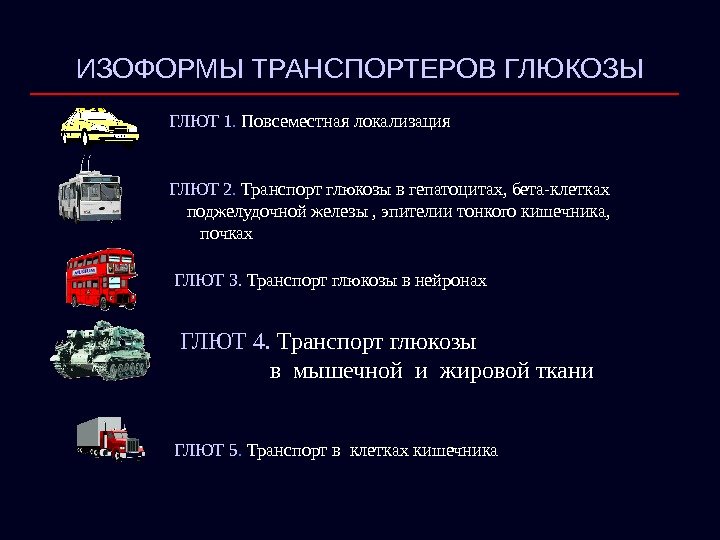 ИЗОФОРМЫ ТРАНСПОРТЕРОВ ГЛЮКОЗЫ

ГЛЮТ 1. Повсеместная локализация

ГЛЮТ 2. Транспорт глюкозы в гепатоцитах, бета-клетках поджелудочной железы , эпителии тонкого кишечника, почках

ГЛЮТ 3. Транспорт глюкозы в нейронах

ГЛЮТ 4. Транспорт глюкозы в мышечной и жировой ткани

ГЛЮТ 5. Транспорт в клетках кишечника